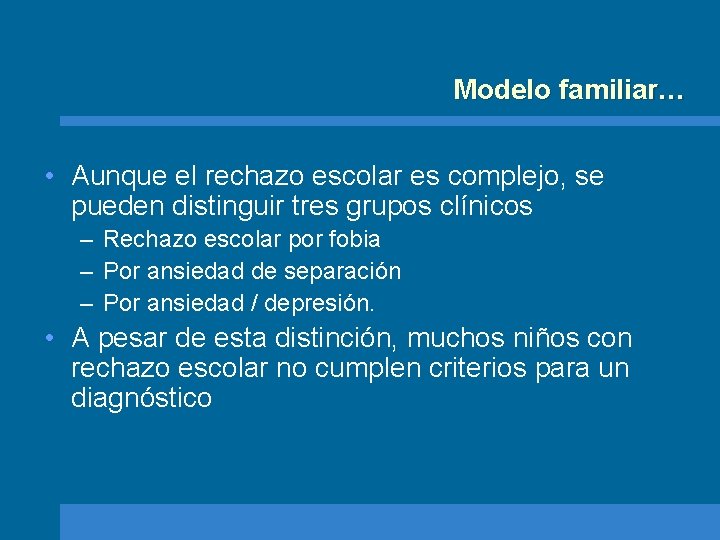 Modelo familiar…

• Aunque el rechazo escolar es complejo, se pueden distinguir tres grupos clínicos
– Rechazo escolar por fobia
– Por ansiedad de separación
– Por ansiedad / depresión.

• A pesar de esta distinción, muchos niños con rechazo escolar no cumplen criterios para un diagnóstico